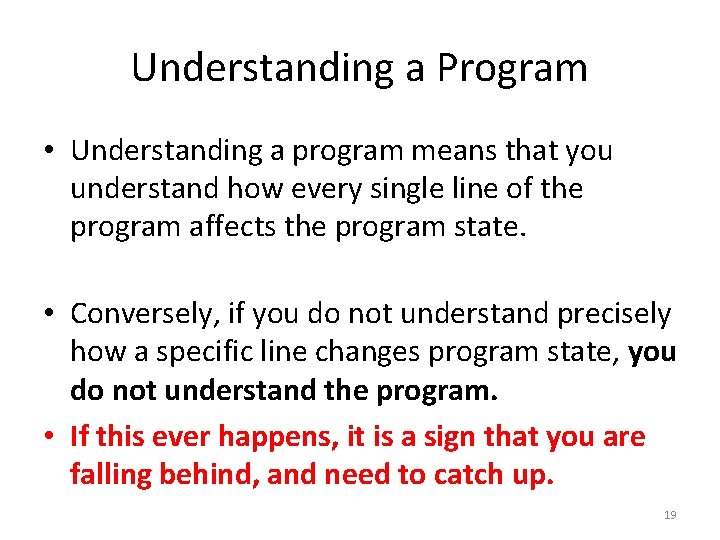 Understanding a Program

• Understanding a program means that you understand how every single line of the program affects the program state.

• Conversely, if you do not understand precisely how a specific line changes program state, you do not understand the program.

• If this ever happens, it is a sign that you are falling behind, and need to catch up.

19